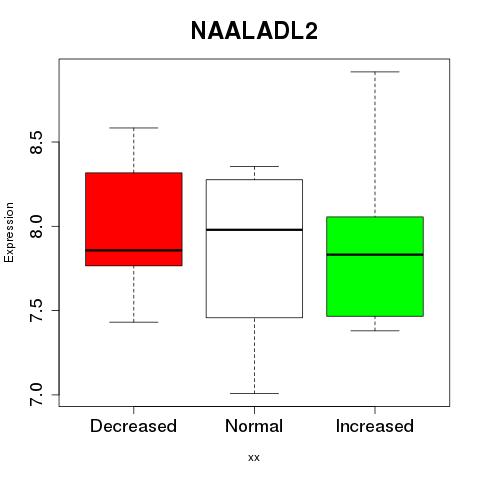 NAALADL2

Expression

8.5
8.0
7.5
7.0

Decreased
Normal
Increased

xx